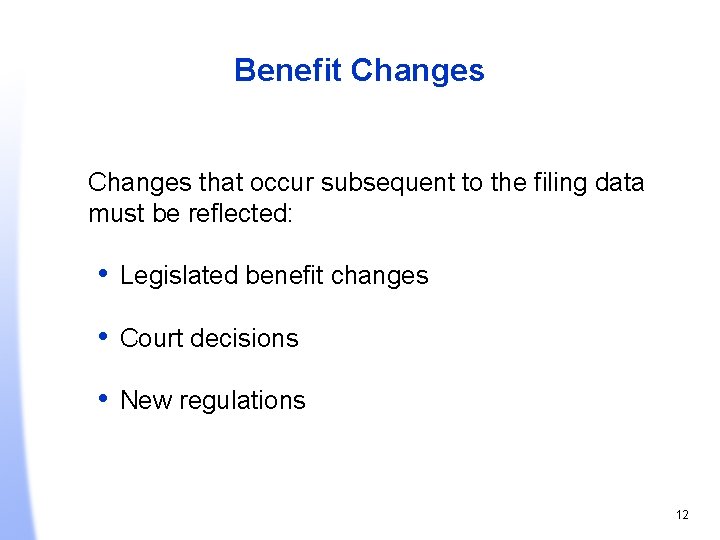 Benefit Changes

Changes that occur subsequent to the filing data must be reflected:

• Legislated benefit changes

• Court decisions

• New regulations

12